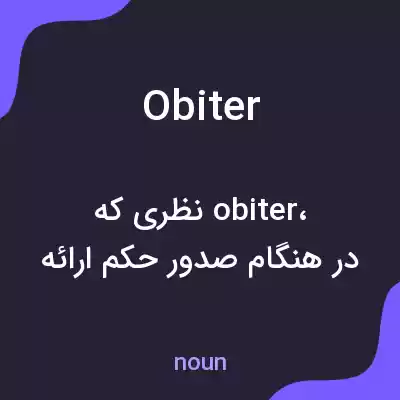 Obiter

obiter، نظری که در هنگام صدور حکم ارائه

noun